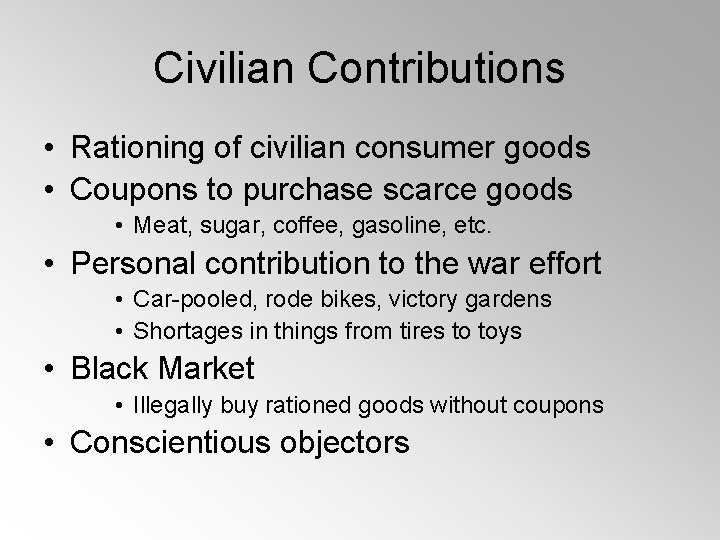 Civilian Contributions

• Rationing of civilian consumer goods
• Coupons to purchase scarce goods
  • Meat, sugar, coffee, gasoline, etc.
• Personal contribution to the war effort
  • Car-pooled, rode bikes, victory gardens
  • Shortages in things from tires to toys
• Black Market
  • Illegally buy rationed goods without coupons
• Conscientious objectors